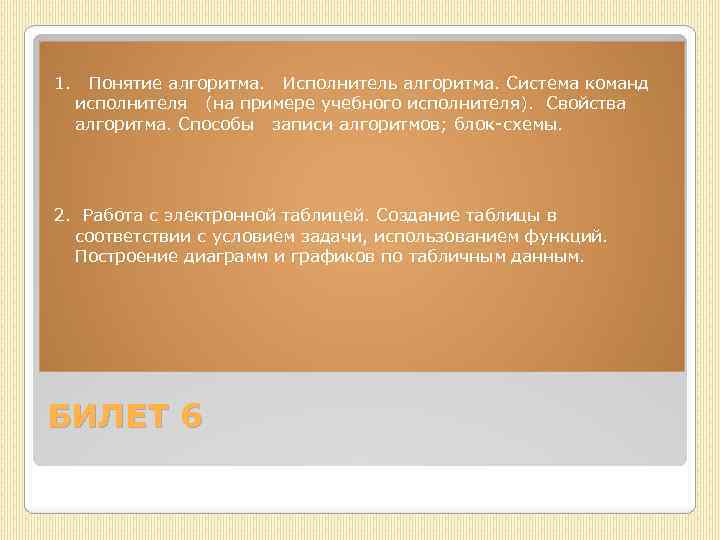 1. Понятие алгоритма. Исполнитель алгоритма. Система команд исполнителя (на примере учебного исполнителя). Свойства алгоритма. Способы записи алгоритмов; блок-схемы.

2. Работа с электронной таблицей. Создание таблицы в соответствии с условием задачи, использованием функций. Построение диаграмм и графиков по табличным данным.

БИЛЕТ 6